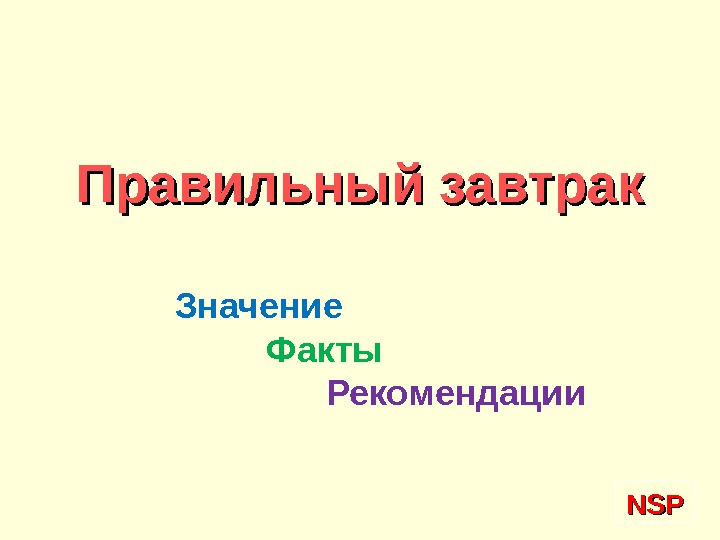 Правильный завтрак

Значение

Факты

Рекомендации

NSP